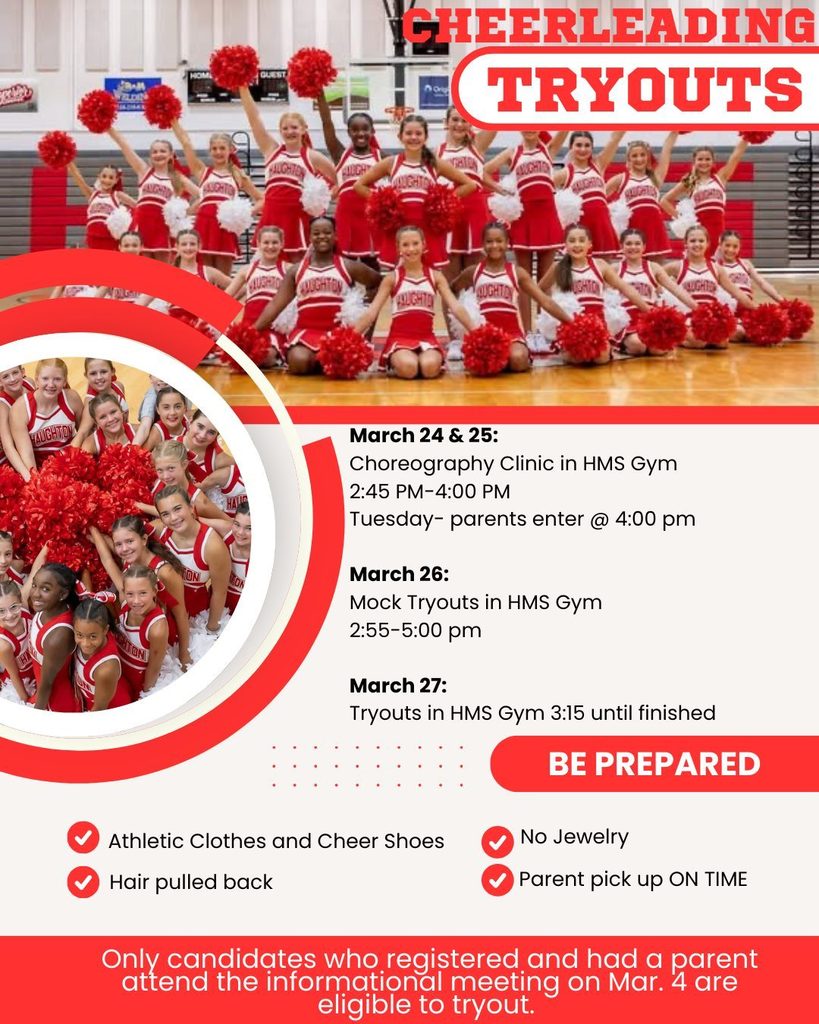 CHEERLEADING
TRYOUTS

March 24 & 25:
Choreography Clinic in HMS Gym
2:45 PM-4:00 PM
Tuesday- parents enter @ 4:00 pm

March 26:
Mock Tryouts in HMS Gym
2:55-5:00 pm

March 27:
Tryouts in HMS Gym 3:15 until finished

BE PREPARED

Athletic Clothes and Cheer Shoes
Hair pulled back
No Jewelry
Parent pick up ON TIME

Only candidates who registered and had a parent attend the informational meeting on Mar. 4 are eligible to tryout.